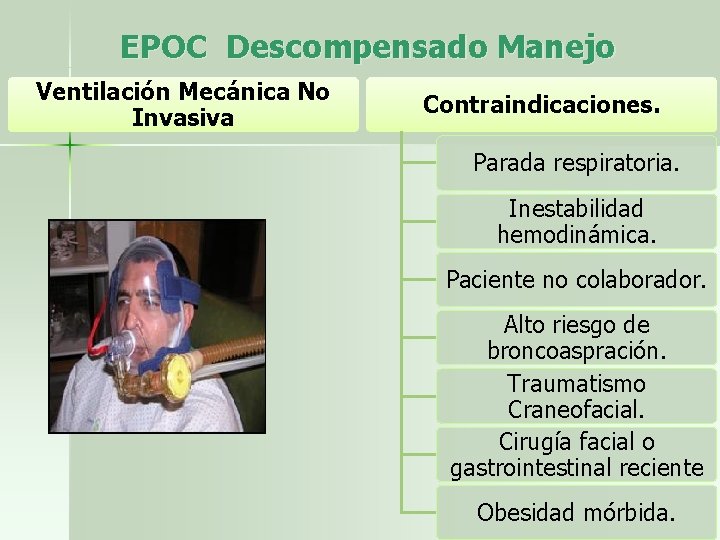 EPOC Descompensado Manejo

Ventilación Mecánica No Invasiva

Contraindicaciones.

Parada respiratoria.

Inestabilidad hemodinámica.

Paciente no colaborador.

Alto riesgo de broncoaspración.

Traumatismo Craneofacial.

Cirugía facial o gastrointestinal reciente

Obesidad mórbida.